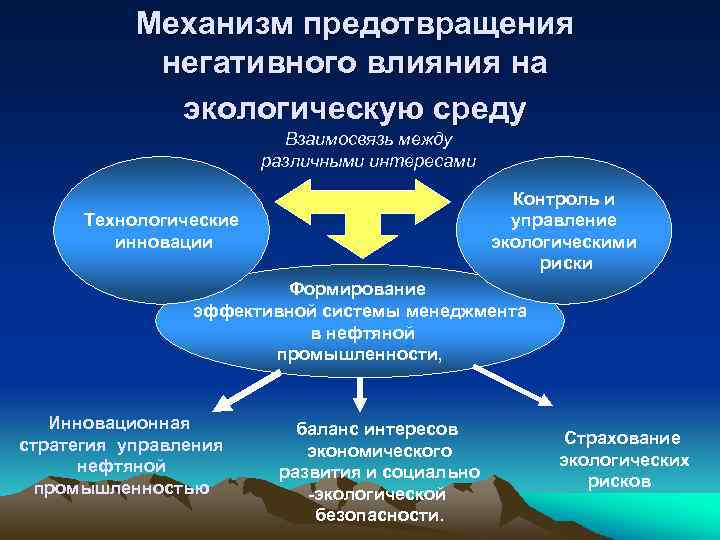 Механизм предотвращения негативного влияния на экологическую среду

Взаимосвязь между различными интересами

Технологические инновации

Контроль и управление экологическими риски

Формирование эффективной системы менеджмента в нефтяной промышленности,

Инновационная стратегия управления нефтяной промышленностью

баланс интересов экономического развития и социально -экологической безопасности.

Страхование экологических рисков